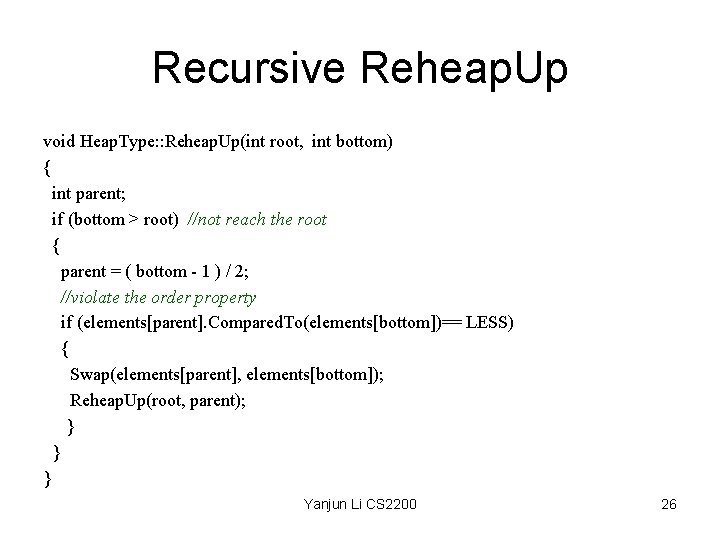 Recursive ReheapUp

void HeapType::ReheapUp(int root, int bottom)
{
  int parent;
  if (bottom > root) //not reach the root
  {
    parent = ( bottom - 1 ) / 2;
    //violate the order property
    if (elements[parent].ComparedTo(elements[bottom])== LESS)
    {
      Swap(elements[parent], elements[bottom]);
      ReheapUp(root, parent);
    }
  }
}

Yanjun Li CS2200

26